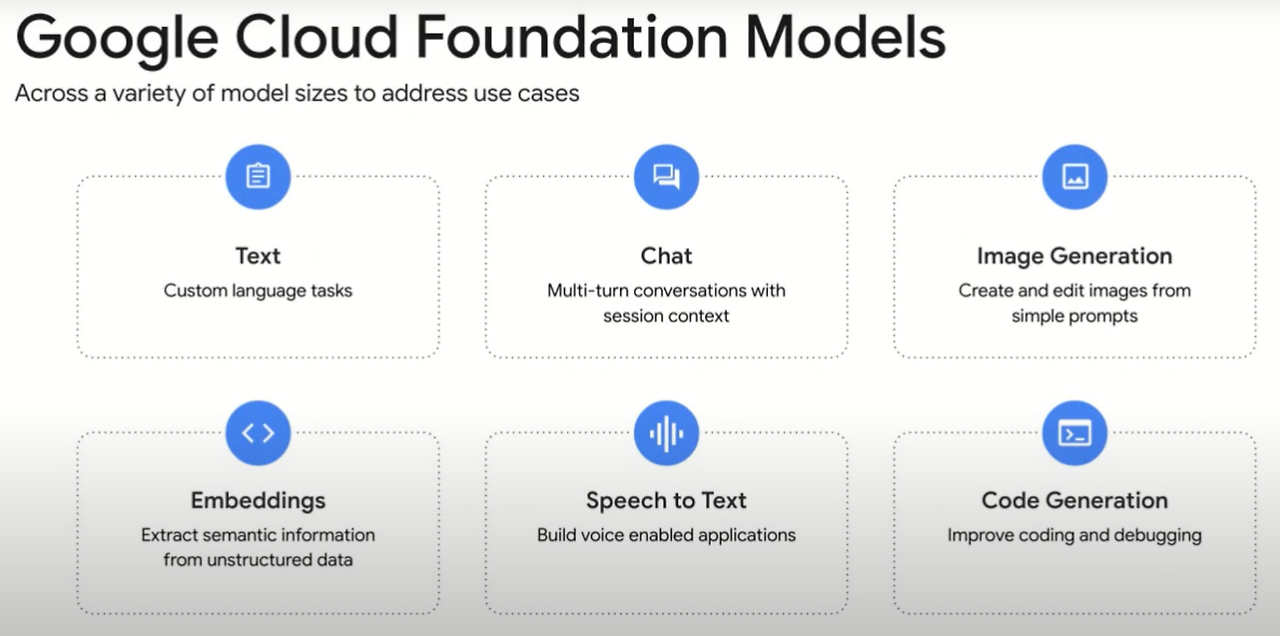 Google Cloud Foundation Models

Across a variety of model sizes to address use cases

Text
Custom language tasks

Chat
Multi-turn conversations with session context

Image Generation
Create and edit images from simple prompts

Embeddings
Extract semantic information from unstructured data

Speech to Text
Build voice enabled applications

Code Generation
Improve coding and debugging